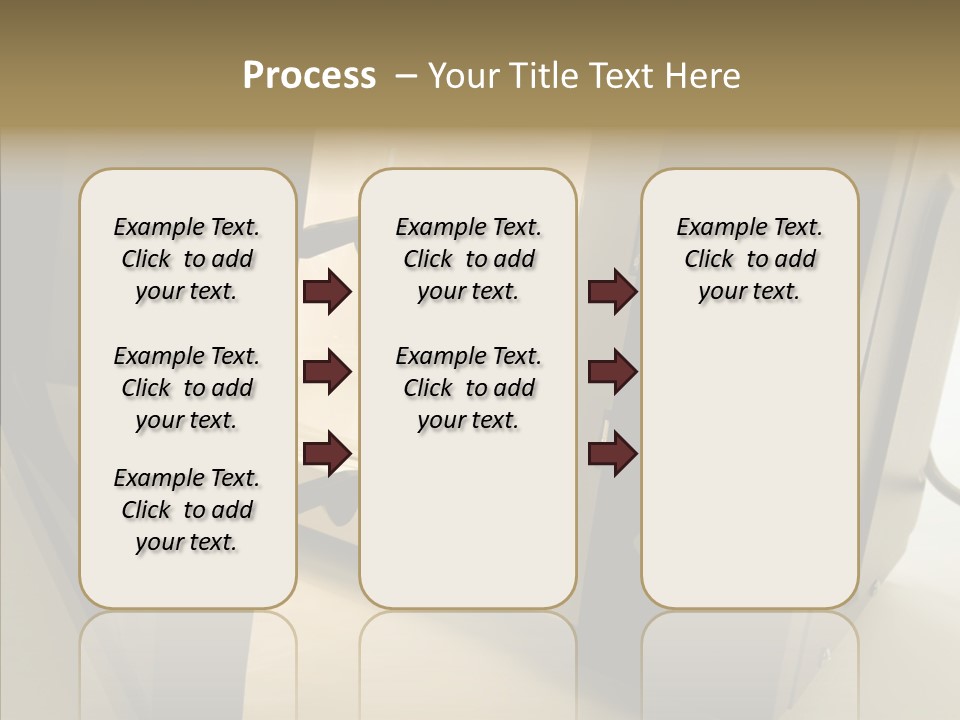 Process – Your Title Text Here

Example Text. Click to add your text.

Example Text. Click to add your text.

Example Text. Click to add your text.

Example Text. Click to add your text.

Example Text. Click to add your text.

Example Text. Click to add your text.